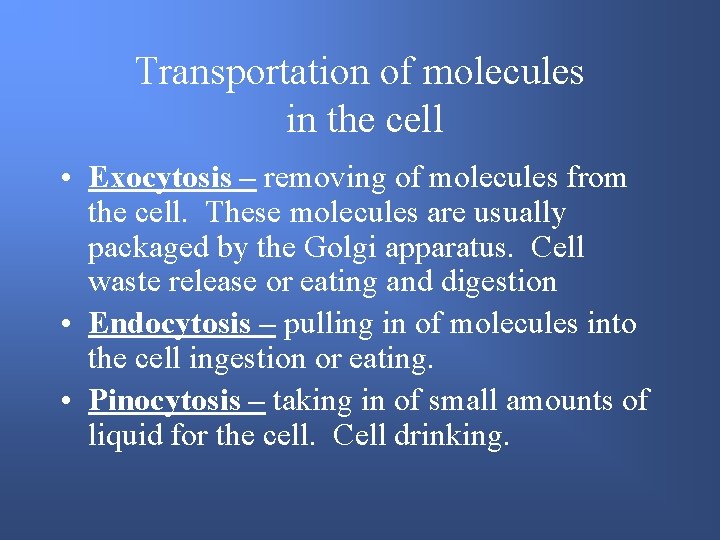 Transportation of molecules in the cell

• Exocytosis – removing of molecules from the cell. These molecules are usually packaged by the Golgi apparatus. Cell waste release or eating and digestion

• Endocytosis – pulling in of molecules into the cell ingestion or eating.

• Pinocytosis – taking in of small amounts of liquid for the cell. Cell drinking.